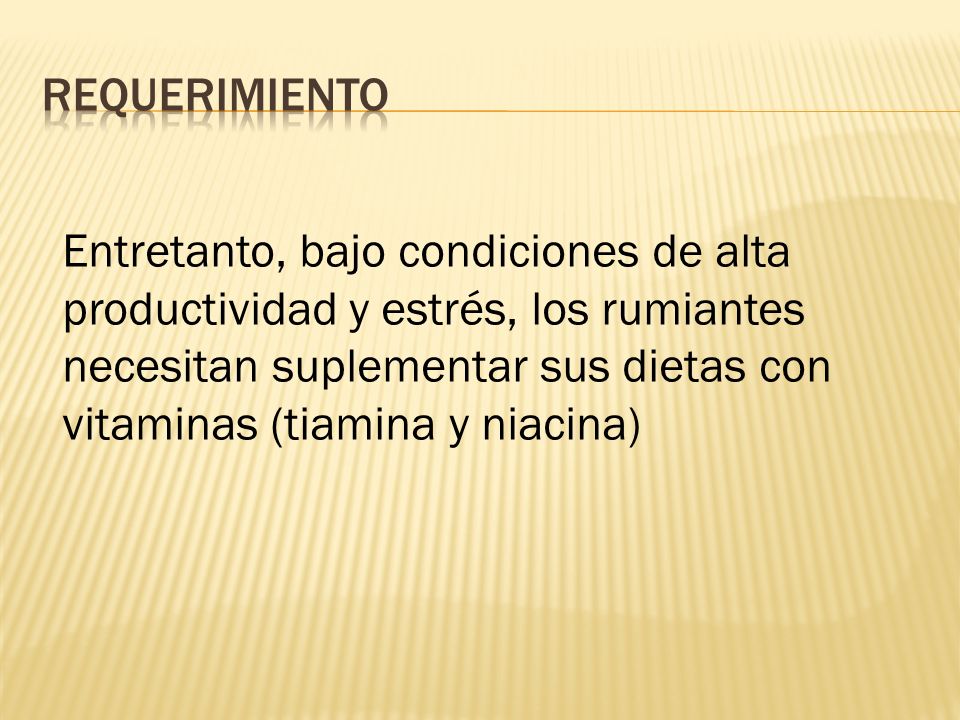 REQUERIMIENTO

Entretanto, bajo condiciones de alta productividad y estrés, los rumiantes necesitan suplementar sus dietas con vitaminas (tiamina y niacina)